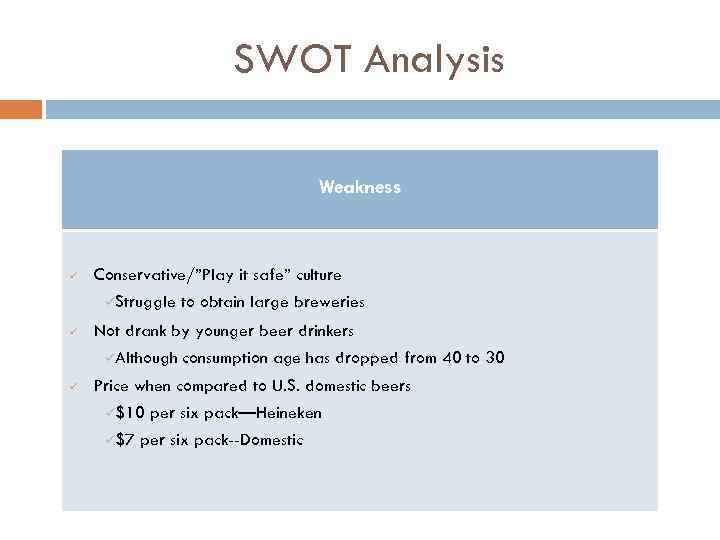 SWOT Analysis

Weakness

✓ Conservative/"Play it safe" culture
✓Struggle to obtain large breweries
✓ Not drank by younger beer drinkers
✓Although consumption age has dropped from 40 to 30
✓ Price when compared to U.S. domestic beers
✓$10 per six pack—Heineken
✓$7 per six pack--Domestic